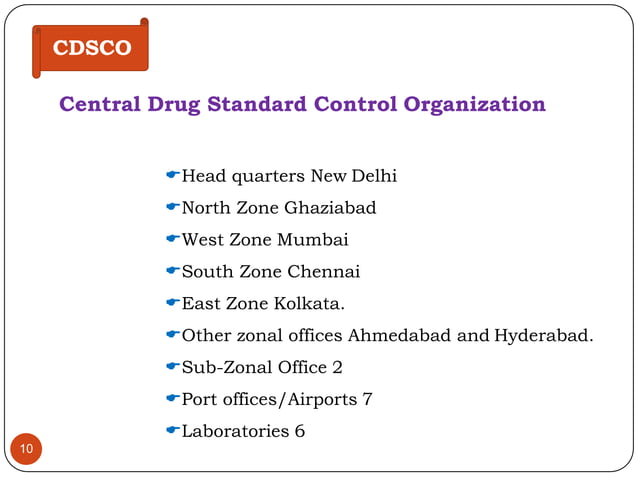 CDSCO

Central Drug Standard Control Organization

Head quarters New Delhi
North Zone Ghaziabad
West Zone Mumbai
South Zone Chennai
East Zone Kolkata.
Other zonal offices Ahmedabad and Hyderabad.
Sub-Zonal Office 2
Port offices/Airports 7
Laboratories 6

10